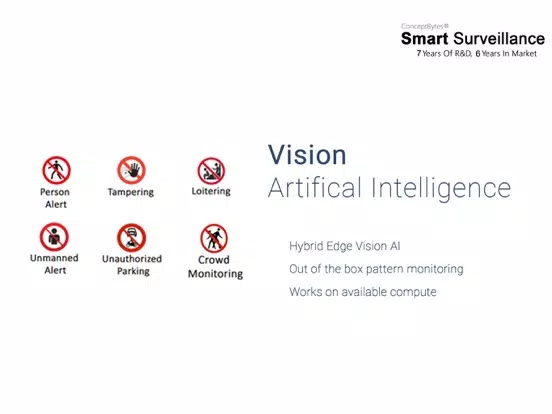 ConceptBytes®
Smart Surveillance
7 Years Of R&D, 6 Years In Market

Person Alert

Tampering

Loitering

Unmanned Alert

Unauthorized Parking

Crowd Monitoring

Vision
Artifical Intelligence

Hybrid Edge Vision AI

Out of the box pattern monitoring

Works on available compute